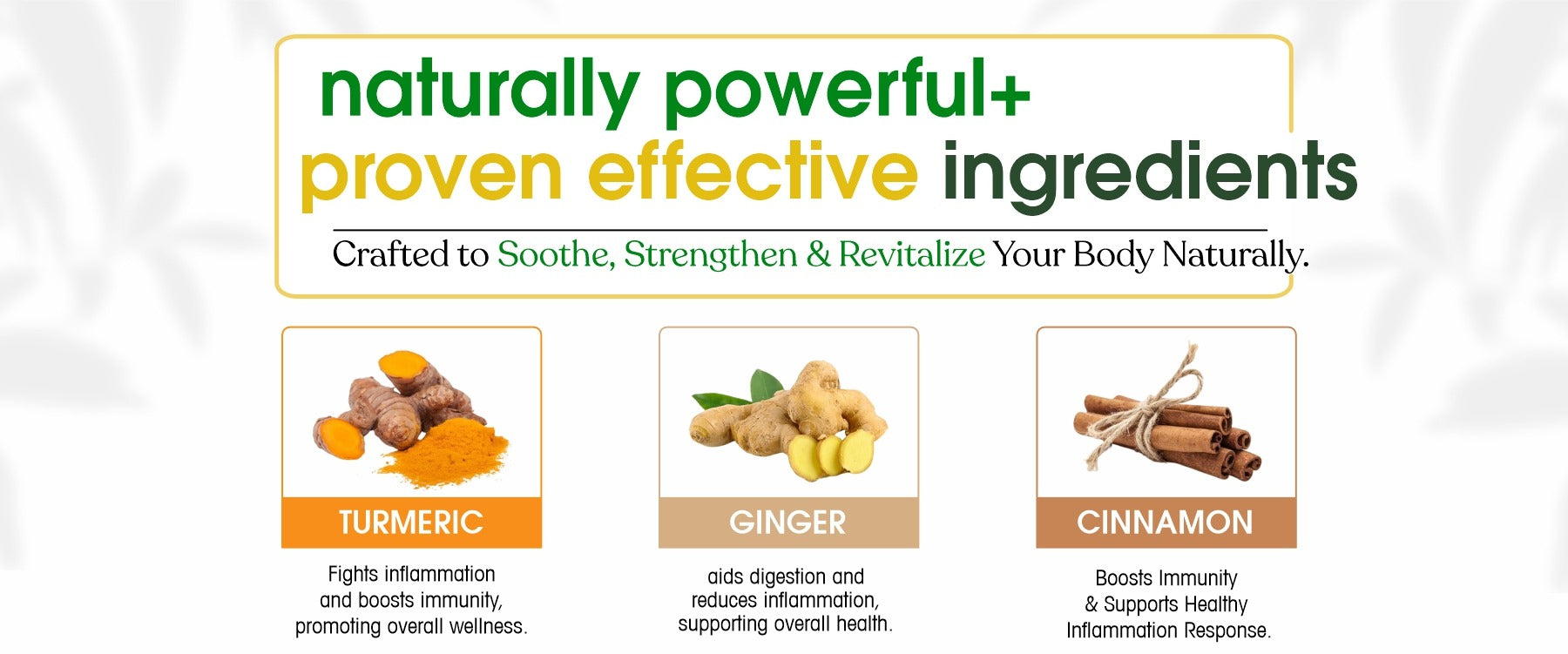 naturally powerful+
proven effective ingredients

Crafted to Soothe, Strengthen & Revitalize Your Body Naturally.

TURMERIC

Fights inflammation and boosts immunity, promoting overall wellness.

GINGER

aids digestion and reduces inflammation, supporting overall health.

CINNAMON

Boosts Immunity & Supports Healthy Inflammation Response.